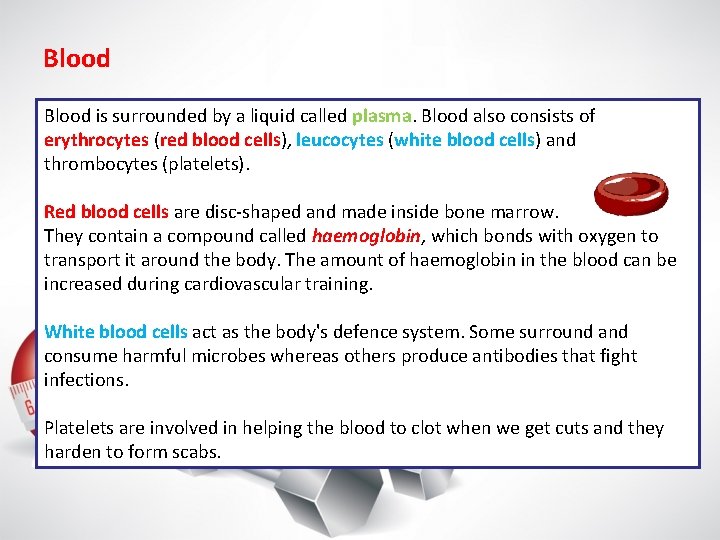 Blood

Blood is surrounded by a liquid called plasma. Blood also consists of erythrocytes (red blood cells), leucocytes (white blood cells) and thrombocytes (platelets).

Red blood cells are disc-shaped and made inside bone marrow. They contain a compound called haemoglobin, which bonds with oxygen to transport it around the body. The amount of haemoglobin in the blood can be increased during cardiovascular training.

White blood cells act as the body's defence system. Some surround and consume harmful microbes whereas others produce antibodies that fight infections.

Platelets are involved in helping the blood to clot when we get cuts and they harden to form scabs.